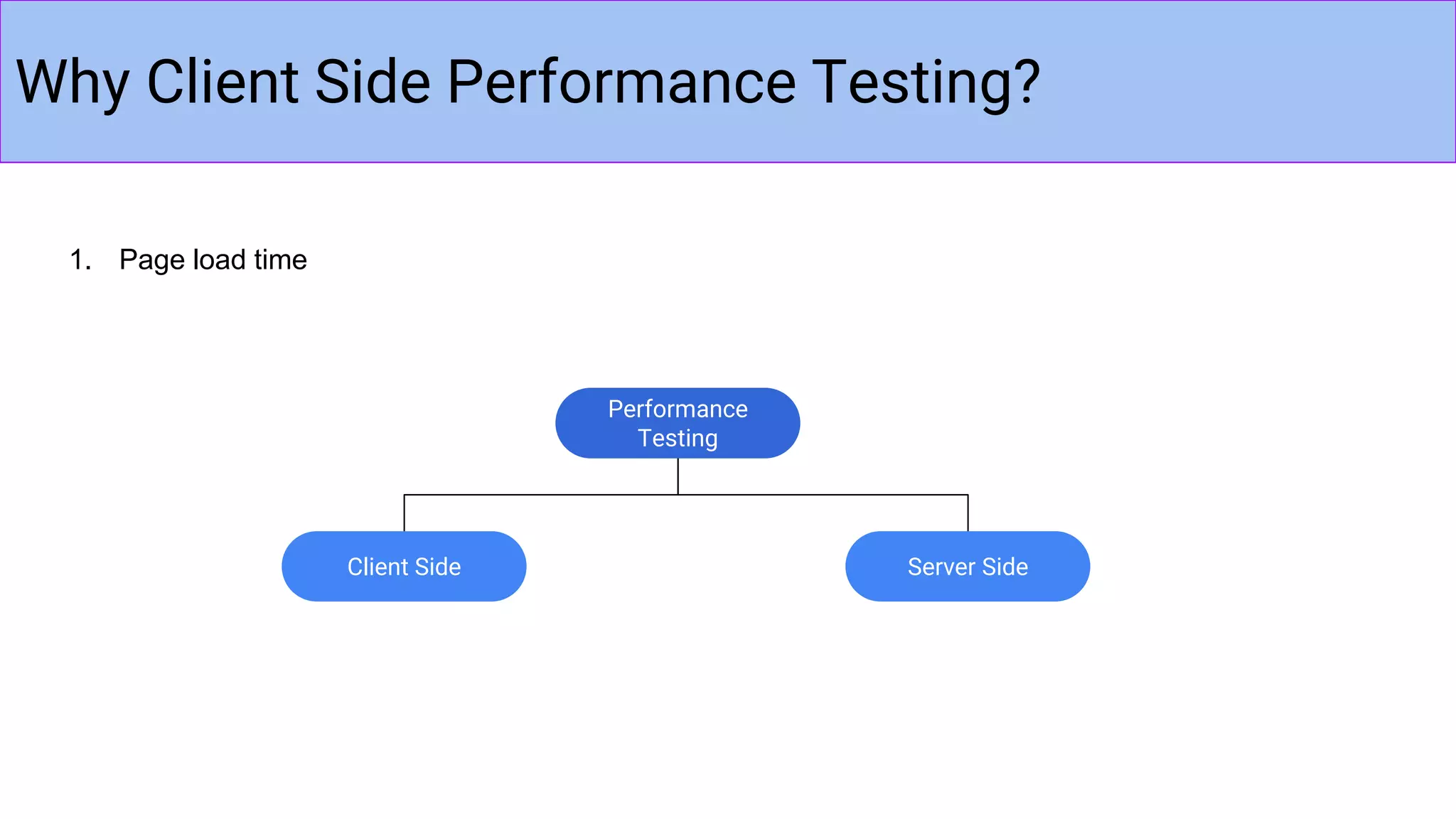 Why Client Side Performance Testing?

1. Page load time

Performance Testing

Client Side

Server Side